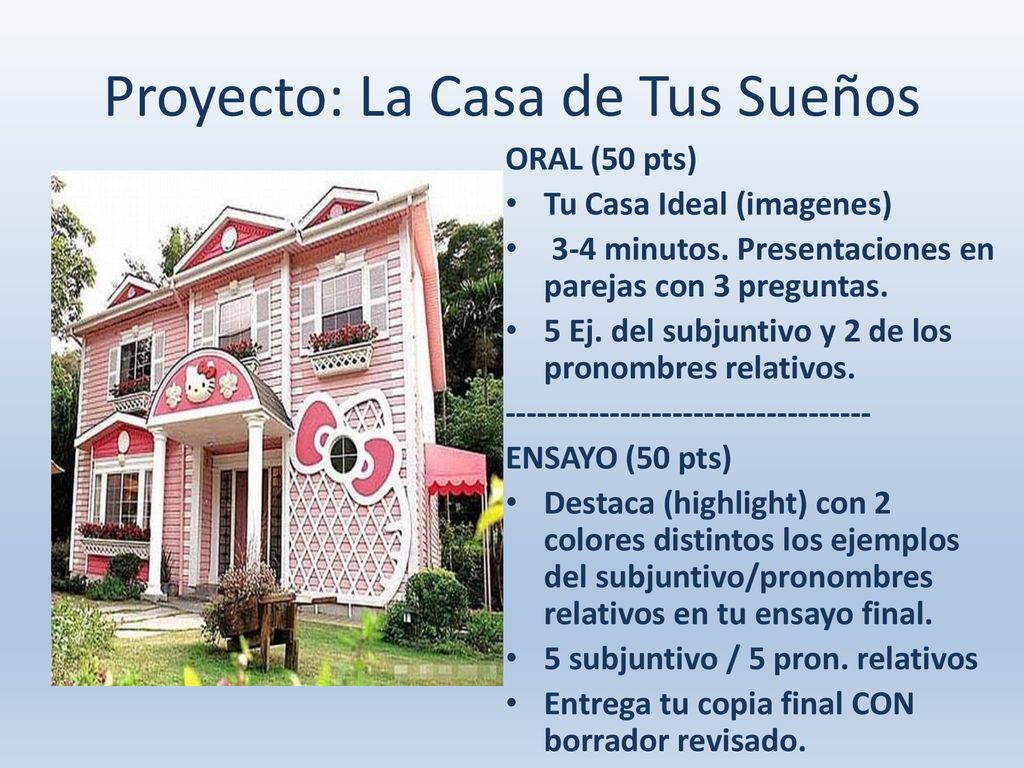 Proyecto: La Casa de Tus Sueños

ORAL (50 pts)
• Tu Casa Ideal (imagenes)
• 3-4 minutos. Presentaciones en parejas con 3 preguntas.
• 5 Ej. del subjuntivo y 2 de los pronombres relativos.
----------------------------------
ENSAYO (50 pts)
• Destaca (highlight) con 2 colores distintos los ejemplos del subjuntivo/pronombres relativos en tu ensayo final.
• 5 subjuntivo / 5 pron. relativos
• Entrega tu copia final CON borrador revisado.